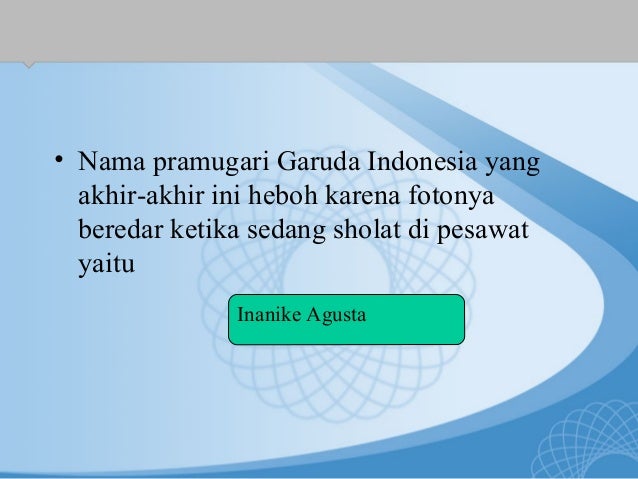 • Nama pramugari Garuda Indonesia yang akhir-akhir ini heboh karena fotonya beredar ketika sedang sholat di pesawat yaitu

Inanike Agusta